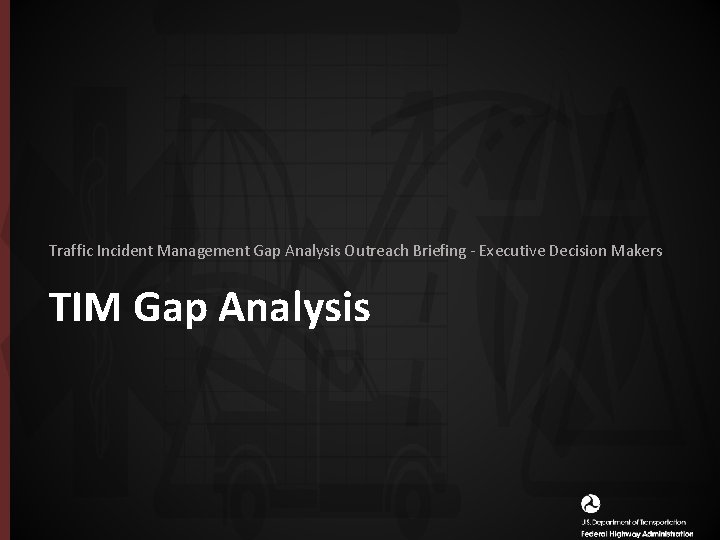 Traffic Incident Management Gap Analysis Outreach Briefing - Executive Decision Makers

TIM Gap Analysis

U.S. Department of Transportation
Federal Highway Administration